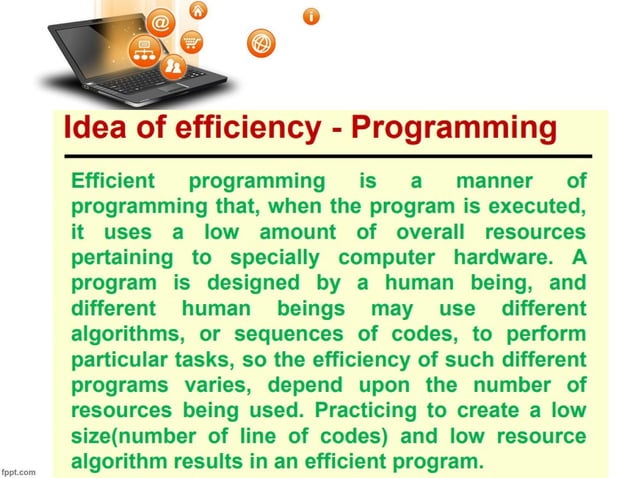 Idea of efficiency - Programming

Efficient programming is a manner of programming that, when the program is executed, it uses a low amount of overall resources pertaining to specially computer hardware. A program is designed by a human being, and different human beings may use different algorithms, or sequences of codes, to perform particular tasks, so the efficiency of such different programs varies, depend upon the number of resources being used. Practicing to create a low size(number of line of codes) and low resource algorithm results in an efficient program.

fppt.com